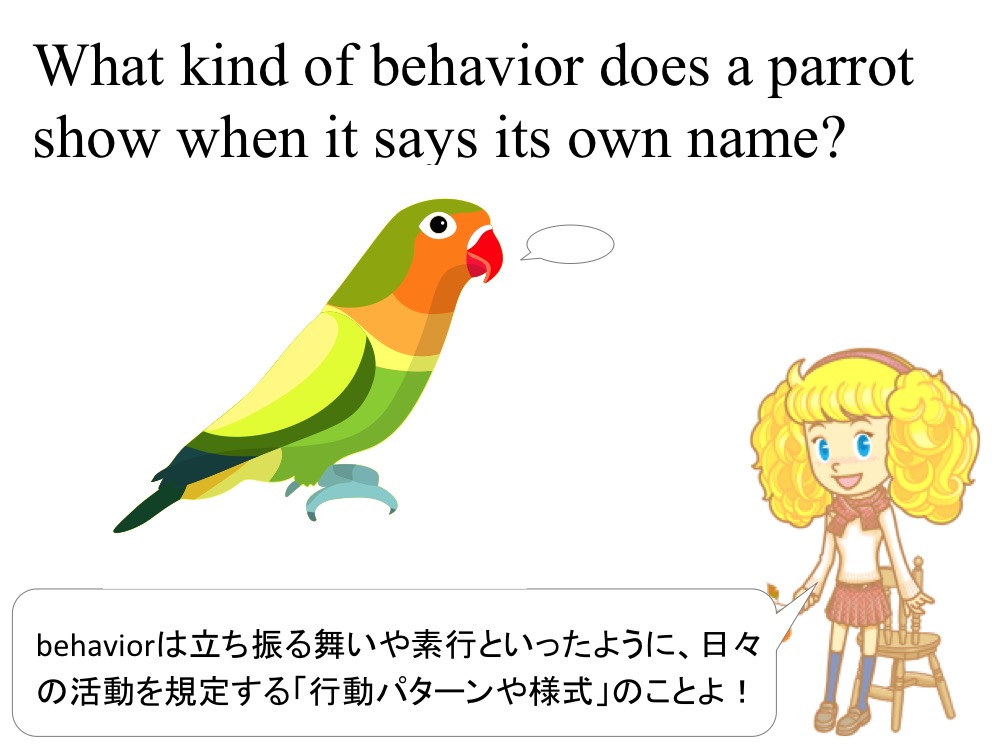 What kind of behavior does a parrot show when it says its own name?

behaviorは立ち振る舞いや素行といったように、日々の活動を規定する「行動パターンや様式」のことよ！